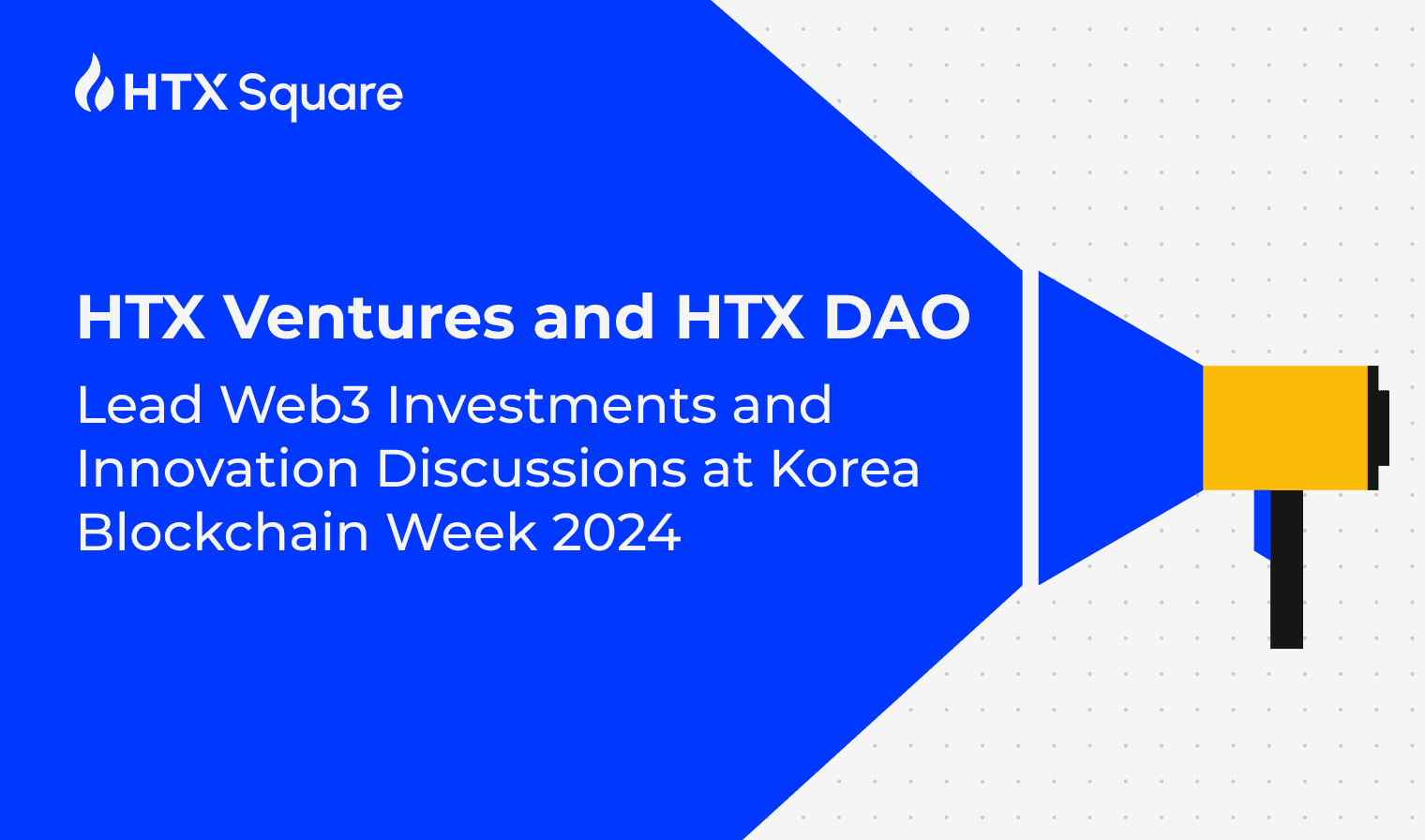 HTX Square

HTX Ventures and HTX DAO

Lead Web3 Investments and Innovation Discussions at Korea Blockchain Week 2024